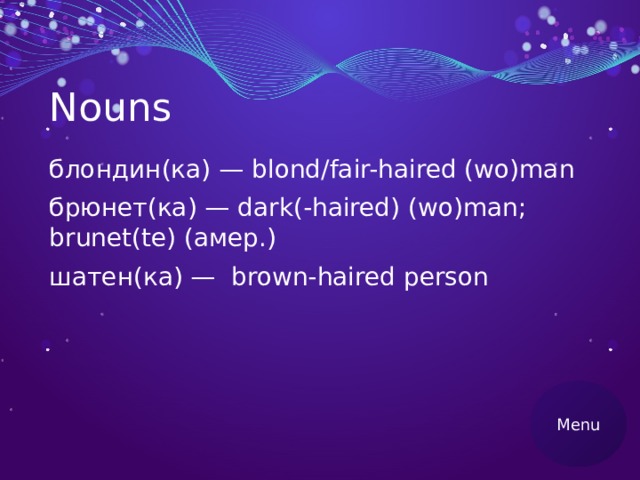 Nouns

блондин(ка) — blond/fair-haired (wo)man

брюнет(ка) — dark(-haired) (wo)man; brunet(te) (амер.)

шатен(ка) — brown-haired person

Menu